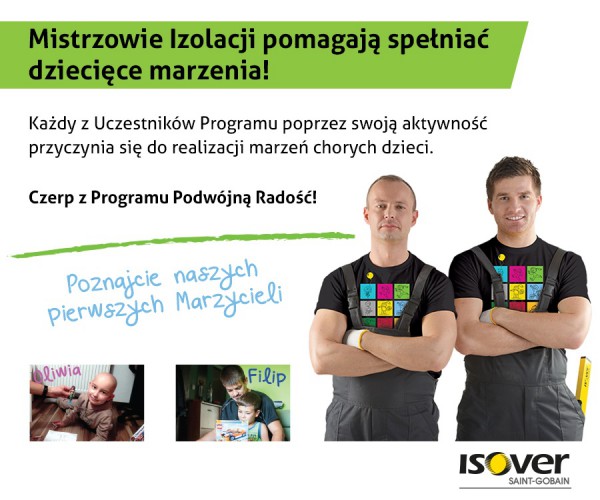 Mistrzowie Izolacji pomagają spełniać dziecięce marzenia!

Każdy z Uczestników Programu poprzez swoją aktywność przyczynia się do realizacji marzeń chorych dzieci.

Czerp z Programu Podwójną Radość!

Poznajcie naszych pierwszych Marzycieli

Oliwia

Filip

ISOVER
SAINT-GOBAIN